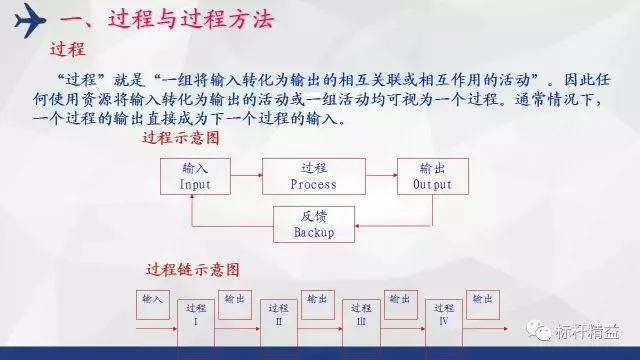 一、过程与过程方法

过程

“过程”就是“一组将输入转化为输出的相互关联或相互作用的活动”。因此任何使用资源将输入转化为输出的活动或一组活动均可视为一个过程。通常情况下，一个过程的输出直接成为下一个过程的输入。

过程示意图

输入 Input

过程 Process

输出 Output

反馈 Backup

过程链示意图

输入

过程 I

输出

过程 II

输出

过程 III

输出

过程 IV

输出

标杆精益